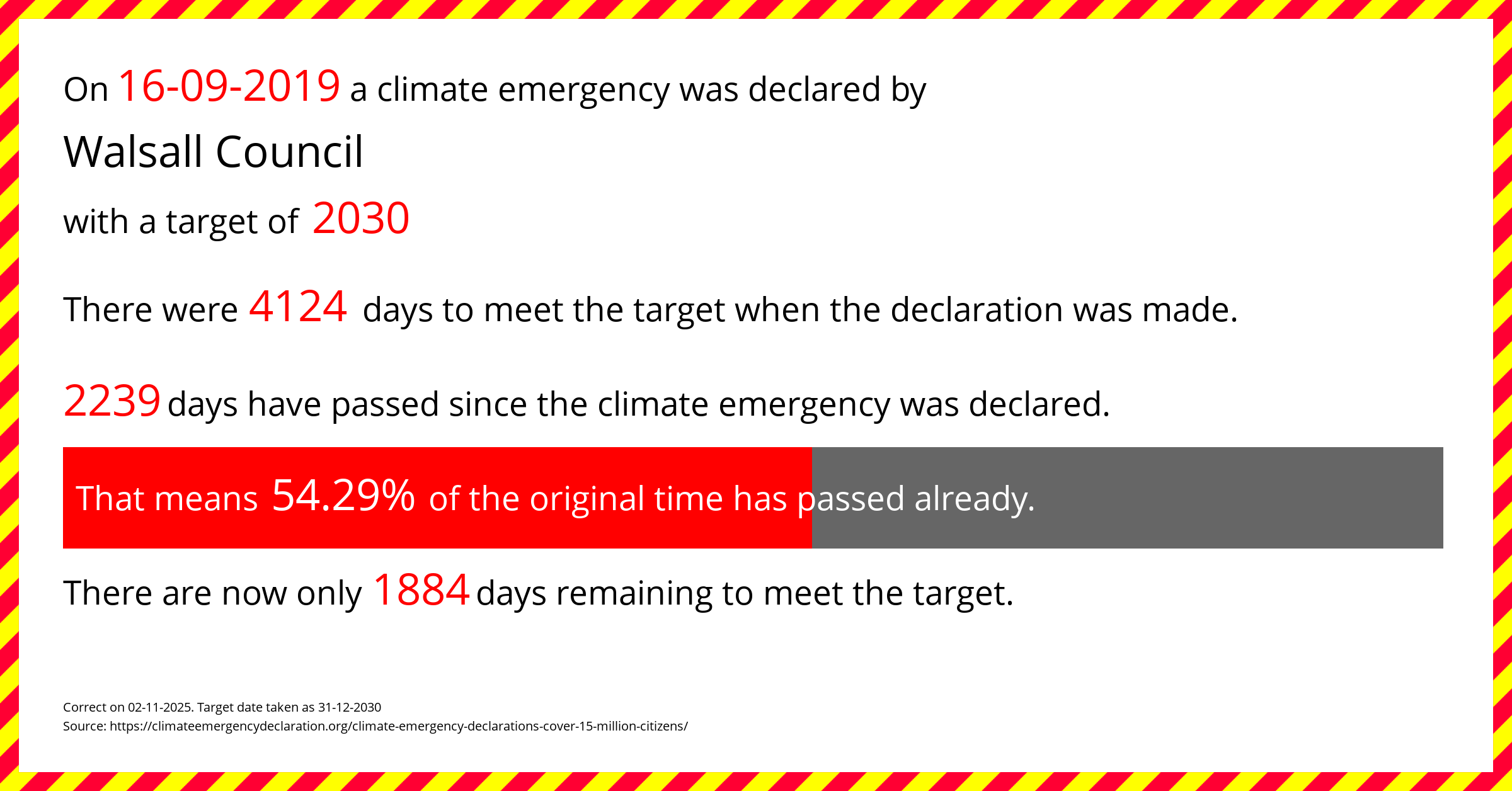 On 16-09-2019 a climate emergency was declared by

Walsall Council

with a target of 2030

There were 4124 days to meet the target when the declaration was made.

2239 days have passed since the climate emergency was declared.

That means 54.29% of the original time has passed already.

There are now only 1884 days remaining to meet the target.

Correct on 02-11-2025. Target date taken as 31-12-2030
Source: https://climateemergencydeclaration.org/climate-emergency-declarations-cover-15-million-citizens/